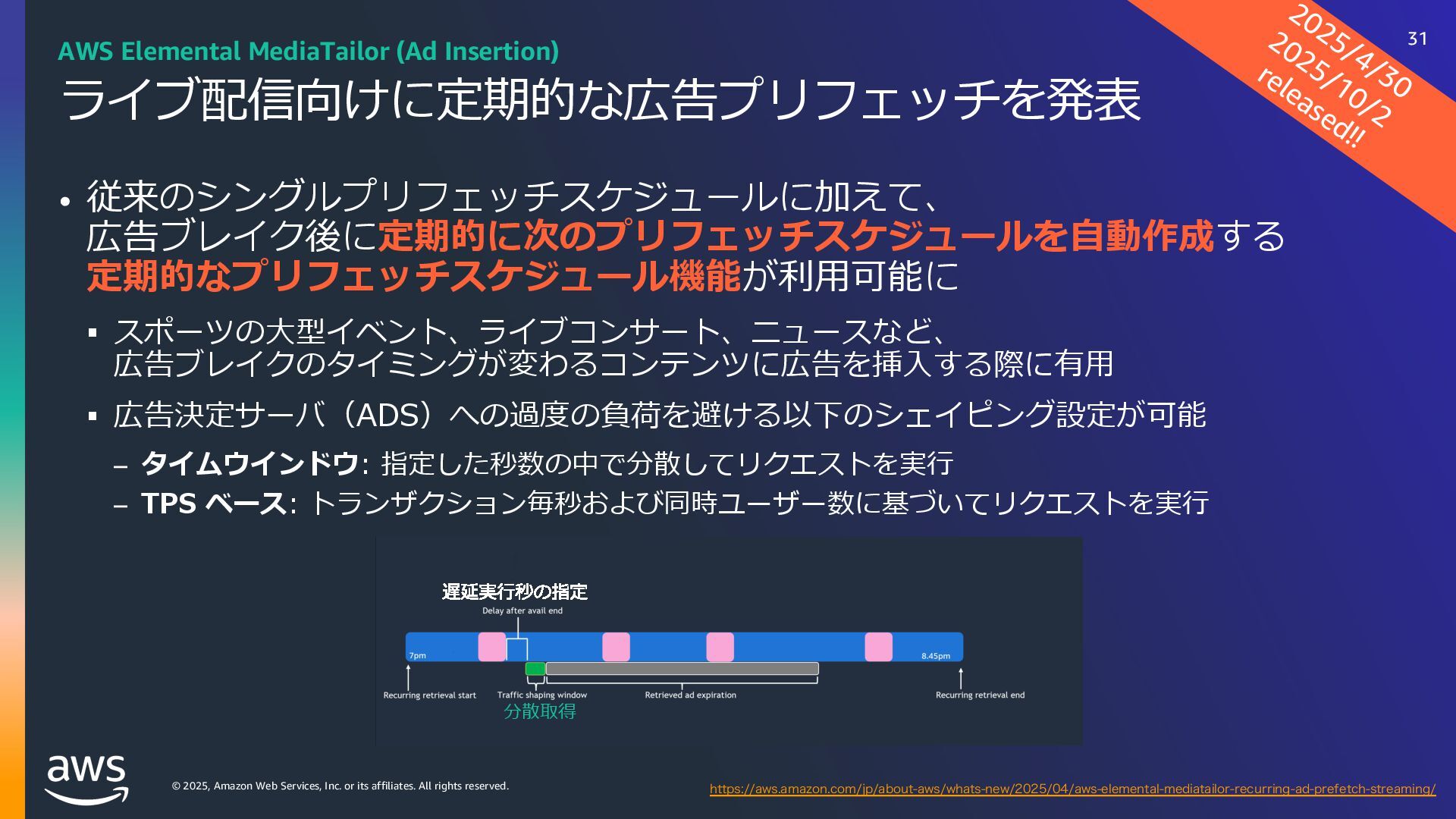 AWS Elemental MediaTailor (Ad Insertion)

ライブ配信向けに定期的な広告プリフェッチを発表

2025/4/30
2025/10/2
released!!

31

• 従来のシングルプリフェッチスケジュールに加えて、広告ブレイク後に定期的に次のプリフェッチスケジュールを自動作成する定期的なプリフェッチスケジュール機能が利用可能に

▪ スポーツの大型イベント、ライブコンサート、ニュースなど、広告ブレイクのタイミングが変わるコンテンツに広告を挿入する際に有用

▪ 広告決定サーバ（ADS）への過度の負荷を避ける以下のシェイピング設定が可能

– タイムウインドウ: 指定した秒数の中で分散してリクエストを実行

– TPS ベース: トランザクション毎秒および同時ユーザー数に基づいてリクエストを実行

遅延実行秒の指定
Delay after avail end
7pm
8.45pm
Recurring retrieval start
Traffic shaping window
分散取得
Retrieved ad expiration
Recurring retrieval end

aws

© 2025, Amazon Web Services, Inc. or its affiliates. All rights reserved.

https://aws.amazon.com/jp/about-aws/whats-new/2025/04/aws-elemental-mediatailor-recurring-ad-prefetch-streaming/